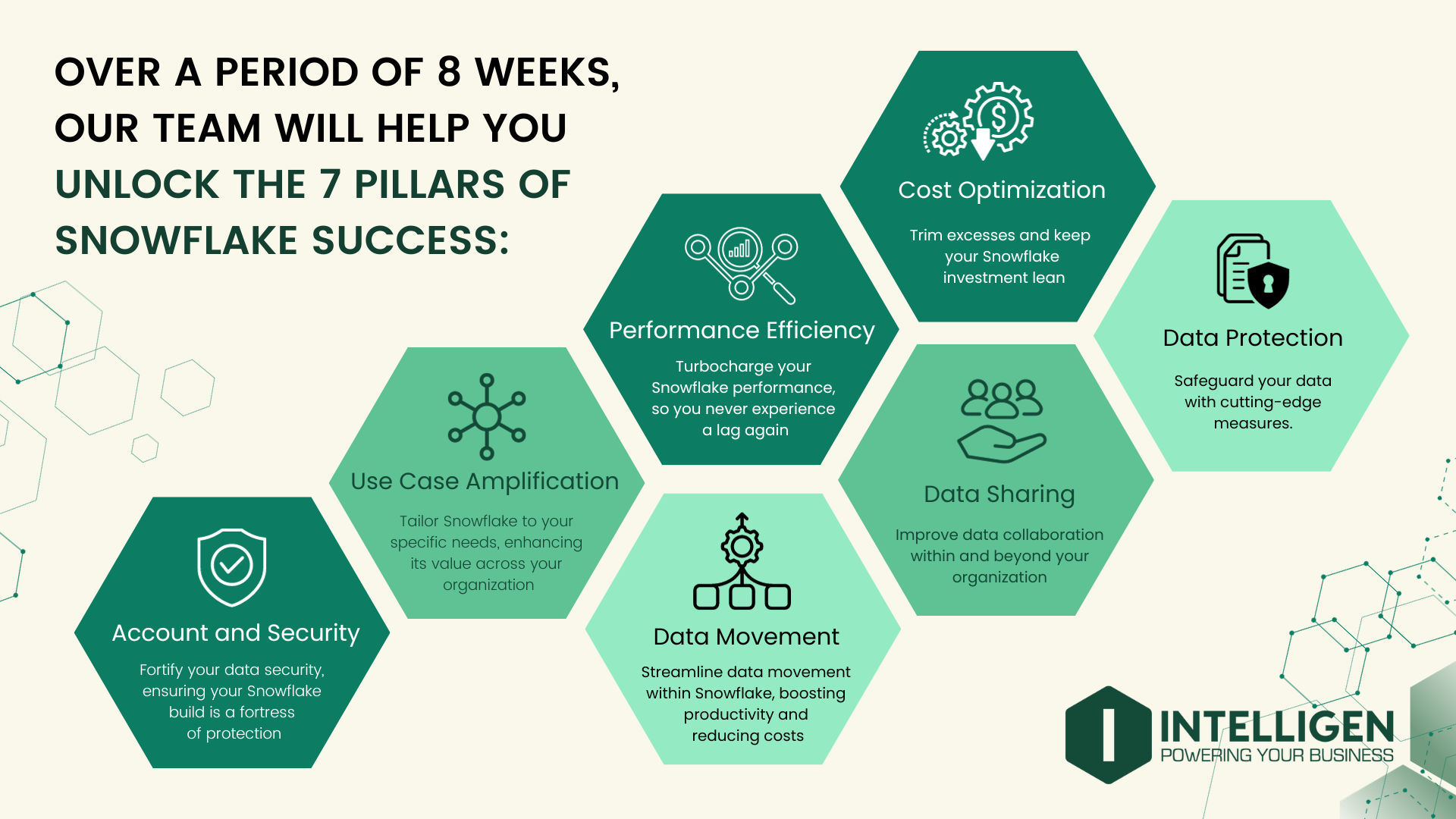 OVER A PERIOD OF 8 WEEKS, OUR TEAM WILL HELP YOU UNLOCK THE 7 PILLARS OF SNOWFLAKE SUCCESS:

Account and Security

Fortify your data security, ensuring your Snowflake build is a fortress of protection

Use Case Amplification

Tailor Snowflake to your specific needs, enhancing its value across your organization

Performance Efficiency

Turbocharge your Snowflake performance, so you never experience a lag again

Data Movement

Streamline data movement within Snowflake, boosting productivity and reducing costs

Cost Optimization

Trim excesses and keep your Snowflake investment lean

Data Sharing

Improve data collaboration within and beyond your organization

Data Protection

Safeguard your data with cutting-edge measures.

INTELLIGEN
POWERING YOUR BUSINESS